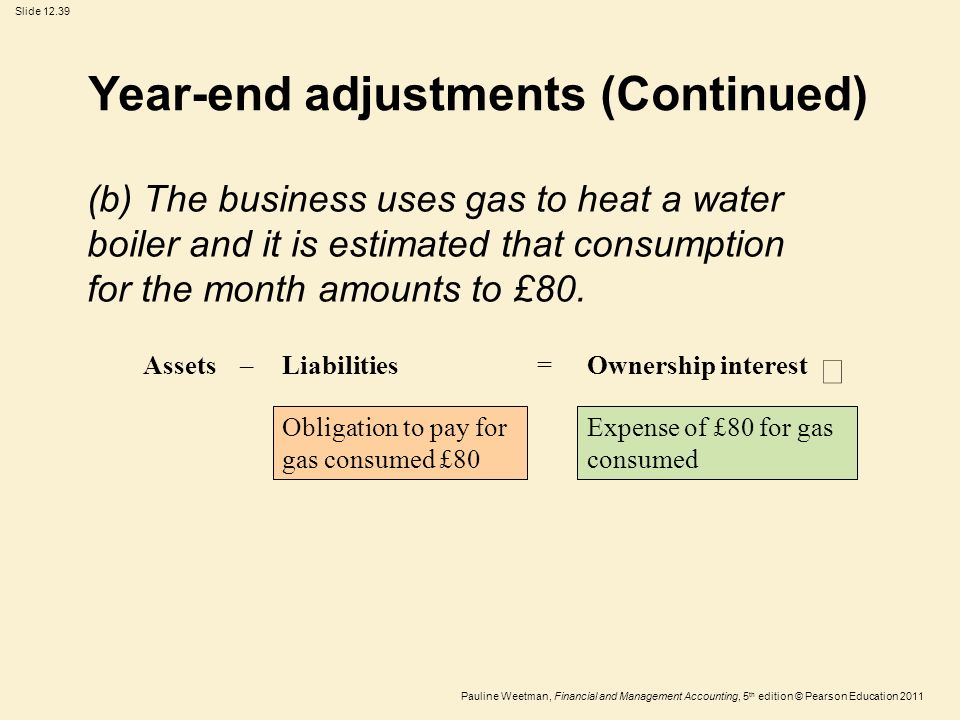 Slide 12.39

Year-end adjustments (Continued)

(b) The business uses gas to heat a water boiler and it is estimated that consumption for the month amounts to £80.

Assets – Liabilities = Ownership interest

Obligation to pay for gas consumed £80

Expense of £80 for gas consumed

Pauline Weetman, Financial and Management Accounting, 5th edition © Pearson Education 2011